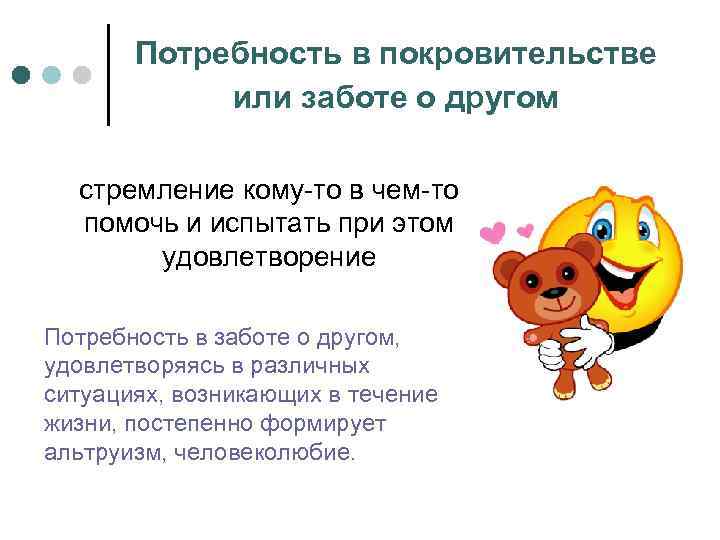 Потребность в покровительстве или заботе о другом

стремление кому-то в чем-то помочь и испытать при этом удовлетворение

Потребность в заботе о другом, удовлетворяясь в различных ситуациях, возникающих в течение жизни, постепенно формирует альтруизм, человеколюбие.